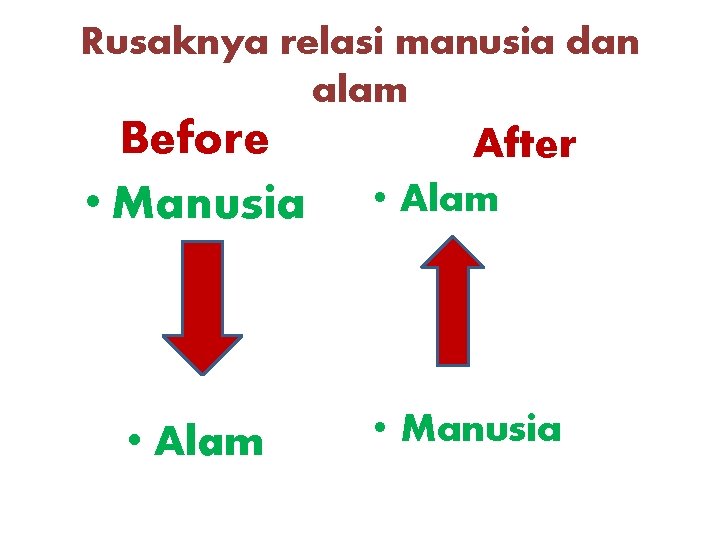 Rusaknya relasi manusia dan alam

Before
• Manusia

• Alam

After
• Alam

• Manusia